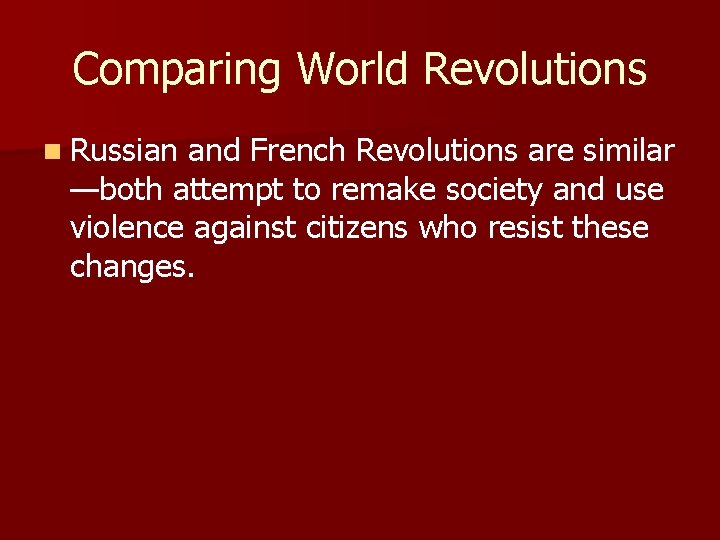 Comparing World Revolutions

Russian and French Revolutions are similar—both attempt to remake society and use violence against citizens who resist these changes.